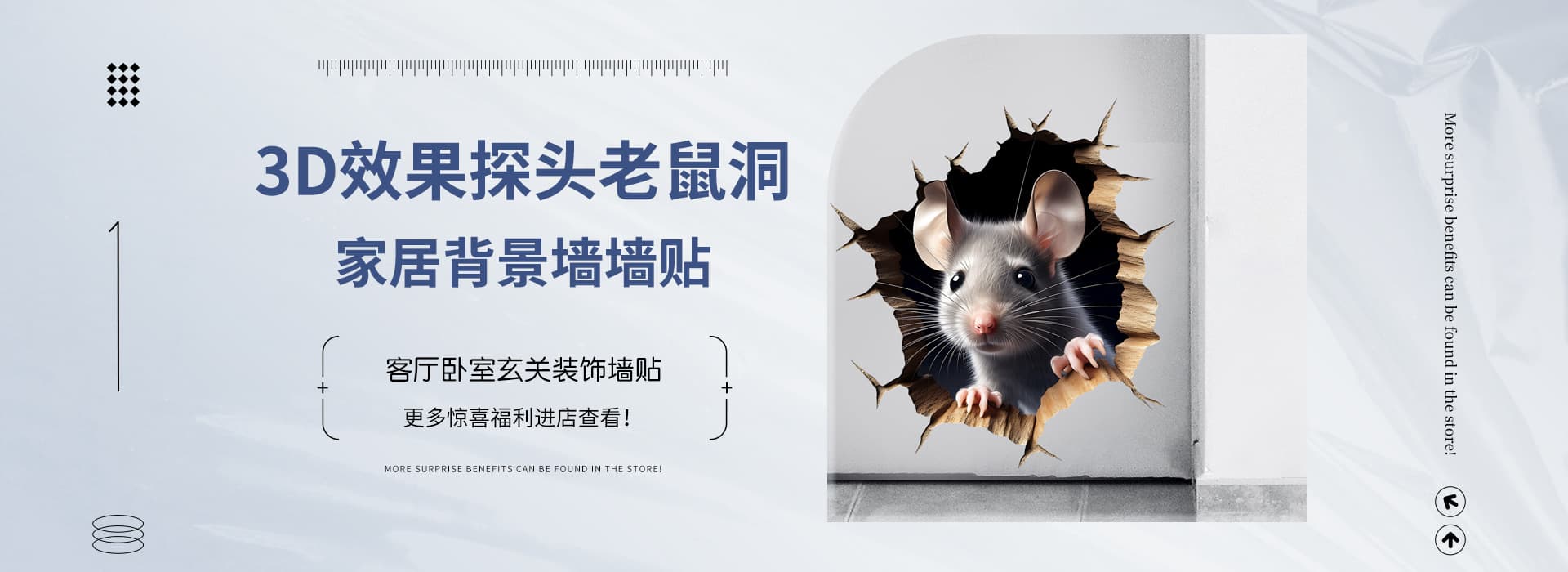 3D效果探头老鼠洞

家居背景墙墙贴

客厅卧室玄关装饰墙贴

更多惊喜福利进店查看！

MORE SURPRISE BENEFITS CAN BE FOUND IN THE STORE!

More surprise benefits can be found in the store!